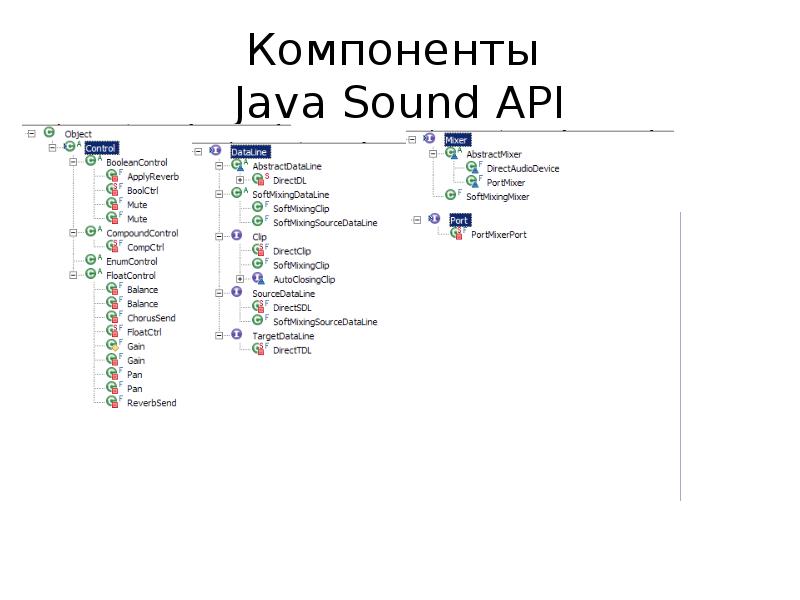 Компоненты
Java Sound API

Object
Control
BooleanControl
ApplyReverb
BoolCtrl
Mute
Mute
CompoundControl
CompCtrl
EnumControl
FloatControl
Balance
Balance
ChorusSend
FloatCtrl
Gain
Gain
Pan
Pan
ReverbSend

DataLine
AbstractDataLine
DirectDL
SoftMixingDataLine
SoftMixingClip
SoftMixingSourceDataLine
Clip
DirectClip
SoftMixingClip
AutoClosingClip
SourceDataLine
DirectSDL
SoftMixingSourceDataLine
TargetDataLine
DirectTDL

Mixer
AbstractMixer
DirectAudioDevice
PortMixer
SoftMixingMixer

Port
PortMixerPort